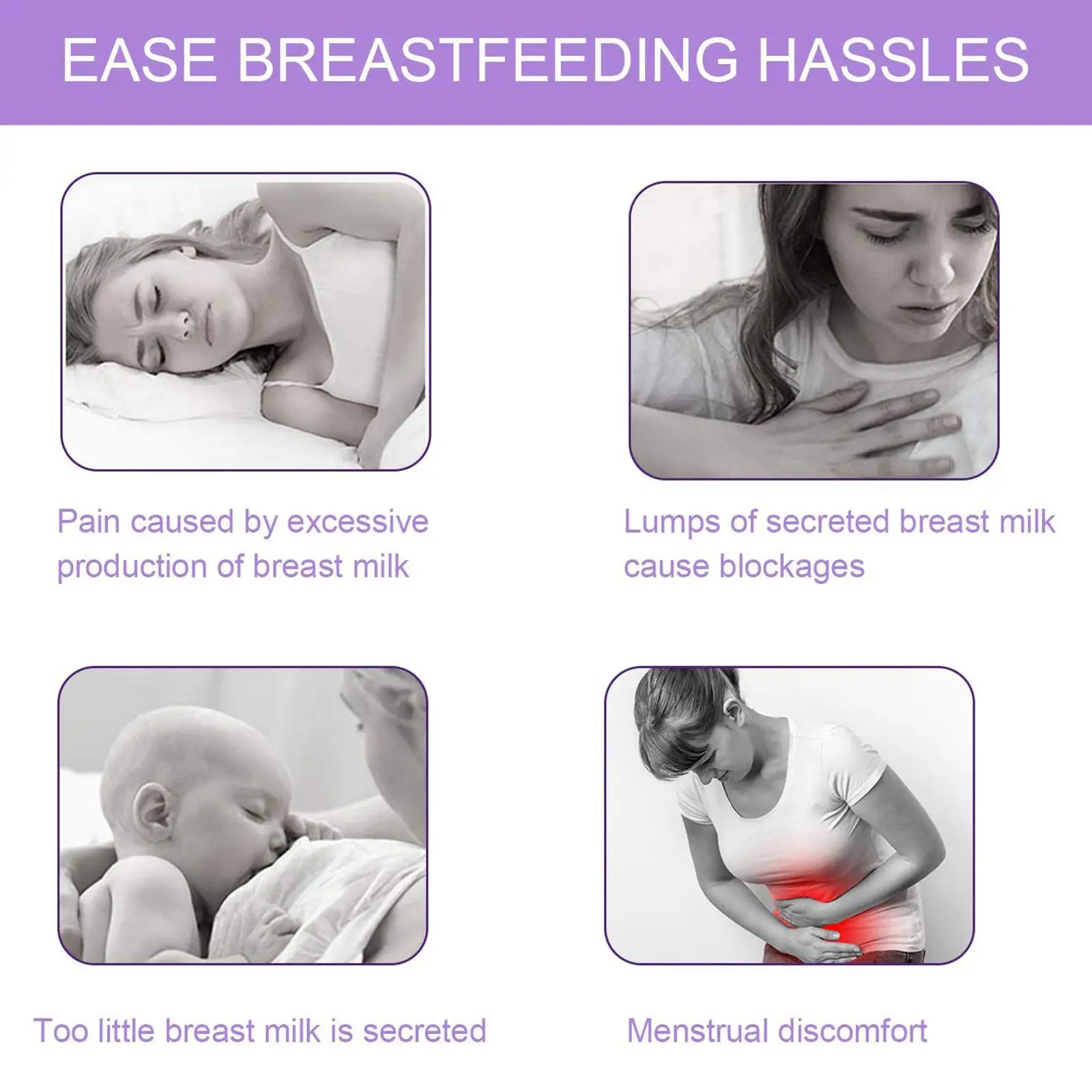 EASE BREASTFEEDING HASSLES

Pain caused by excessive production of breast milk

Lumps of secreted breast milk cause blockages

Too little breast milk is secreted

Menstrual discomfort